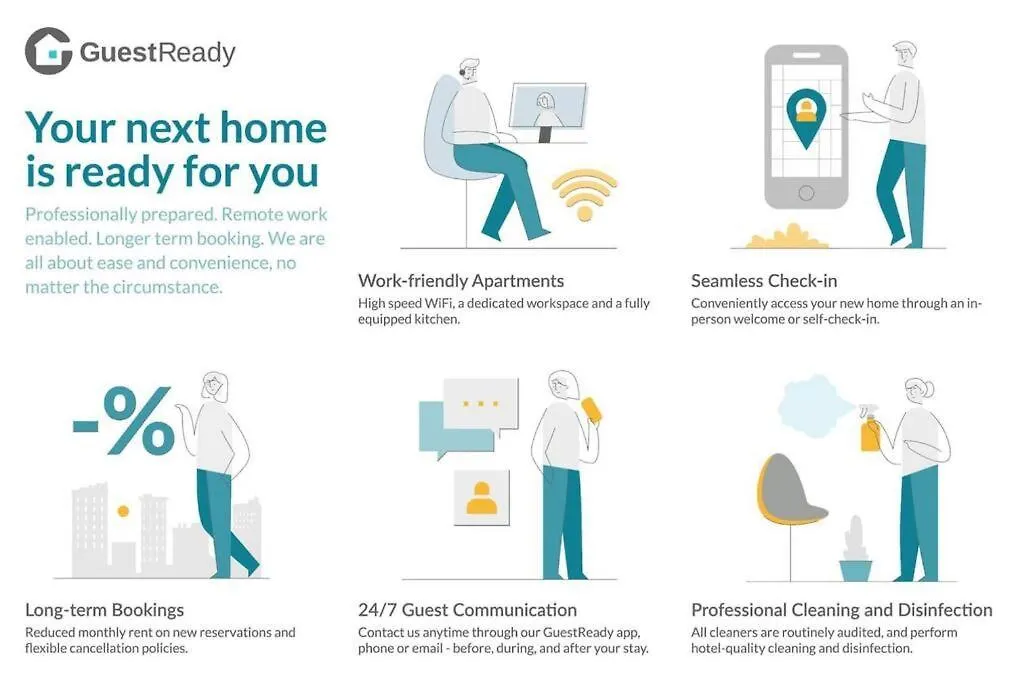 GuestReady

Your next home is ready for you

Professionally prepared. Remote work enabled. Longer term booking. We are all about ease and convenience, no matter the circumstance.

Work-friendly Apartments
High speed WiFi, a dedicated workspace and a fully equipped kitchen.

Seamless Check-in
Conveniently access your new home through an in-person welcome or self-check-in.

-%

Long-term Bookings
Reduced monthly rent on new reservations and flexible cancellation policies.

24/7 Guest Communication
Contact us anytime through our GuestReady app, phone or email - before, during, and after your stay.

Professional Cleaning and Disinfection
All cleaners are routinely audited, and perform hotel-quality cleaning and disinfection.